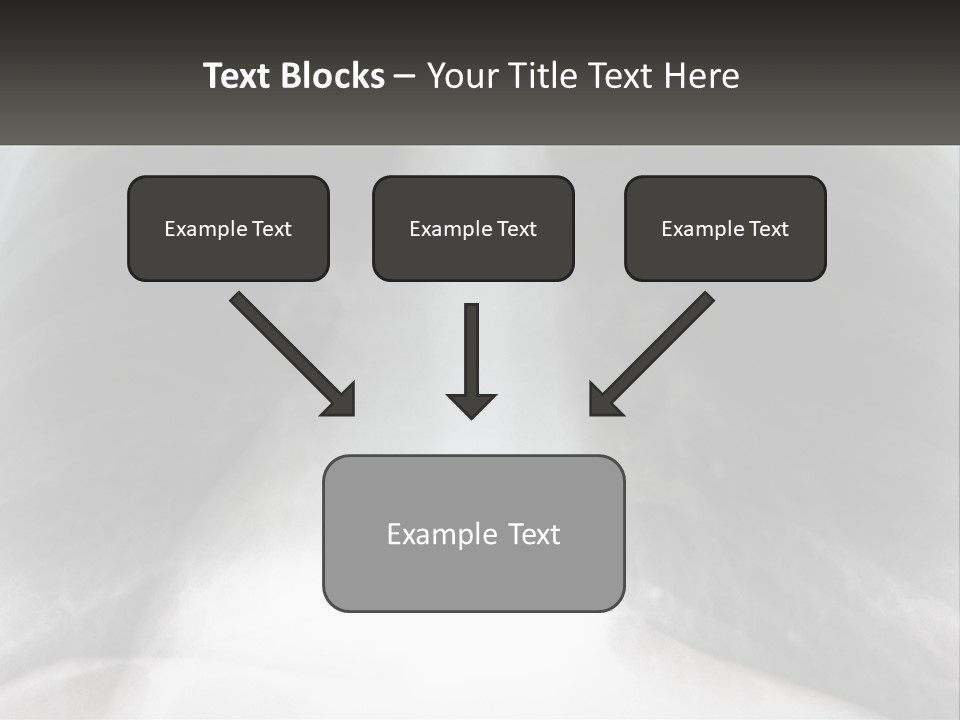 Text Blocks – Your Title Text Here

Example Text

Example Text

Example Text

Example Text